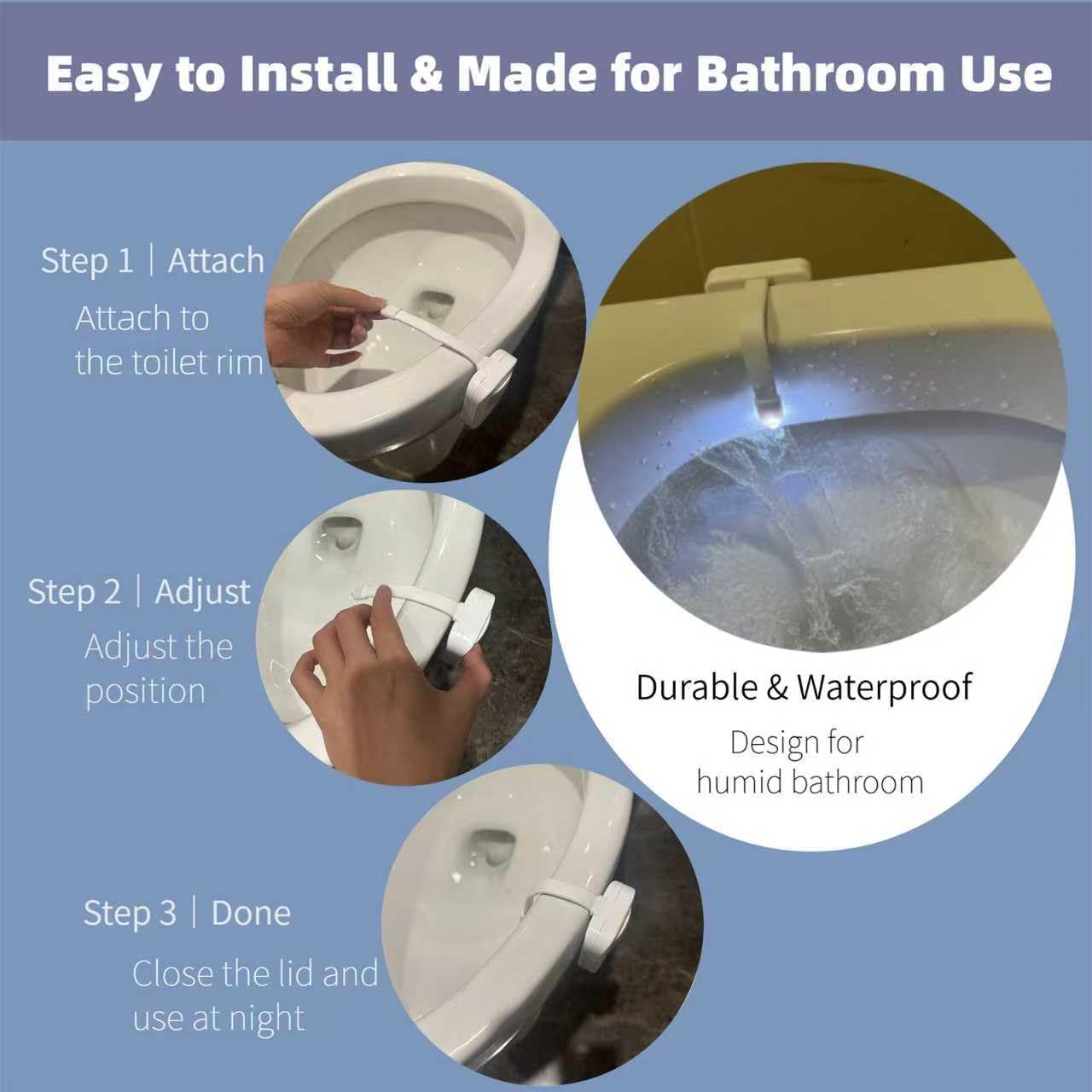 Easy to Install & Made for Bathroom Use

Step 1 | Attach
Attach to the toilet rim

Step 2 | Adjust
Adjust the position

Step 3 | Done
Close the lid and use at night

Durable & Waterproof
Design for humid bathroom